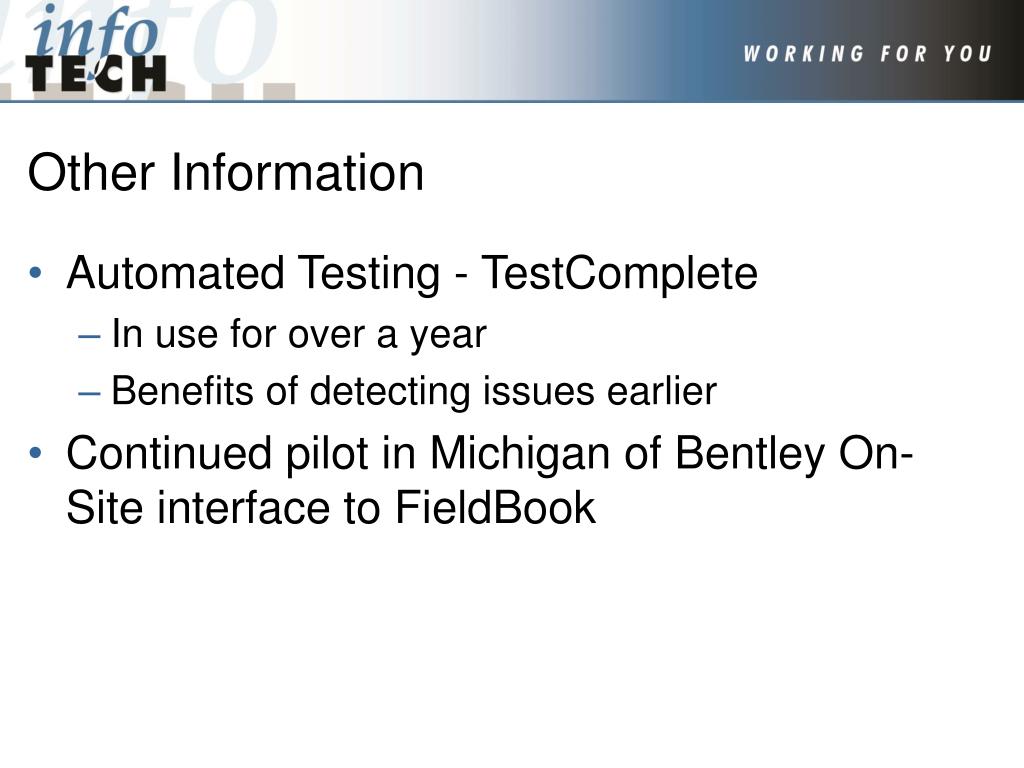 info
TECH

WORKING FOR YOU

Other Information

• Automated Testing - TestComplete
– In use for over a year
– Benefits of detecting issues earlier
• Continued pilot in Michigan of Bentley On-Site interface to FieldBook